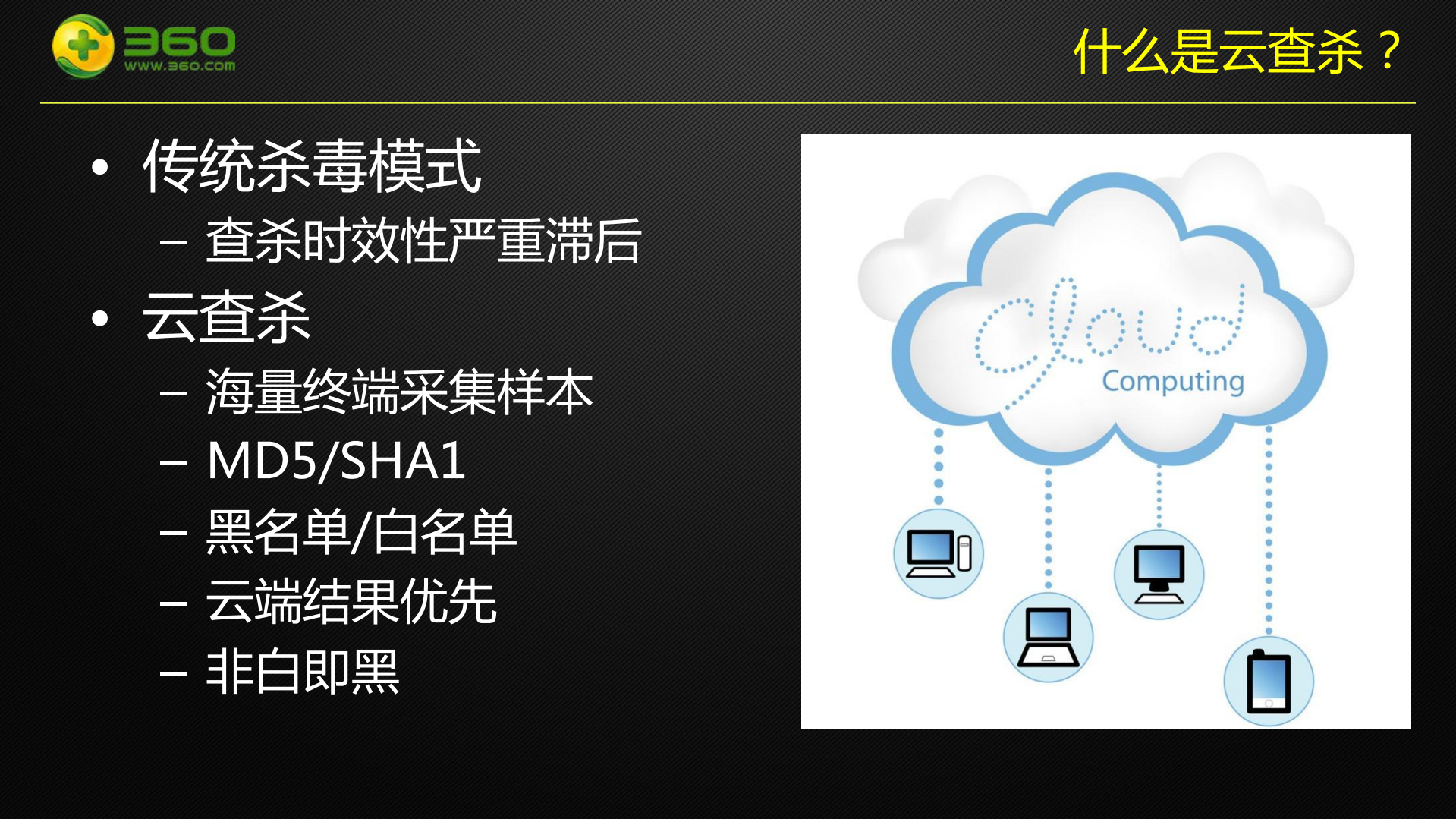 360
www.360.com

什么是云查杀？

• 传统杀毒模式
– 查杀时效性严重滞后
• 云查杀
– 海量终端采集样本
– MD5/SHA1
– 黑名单/白名单
– 云端结果优先
– 非白即黑

Cloud
Computing